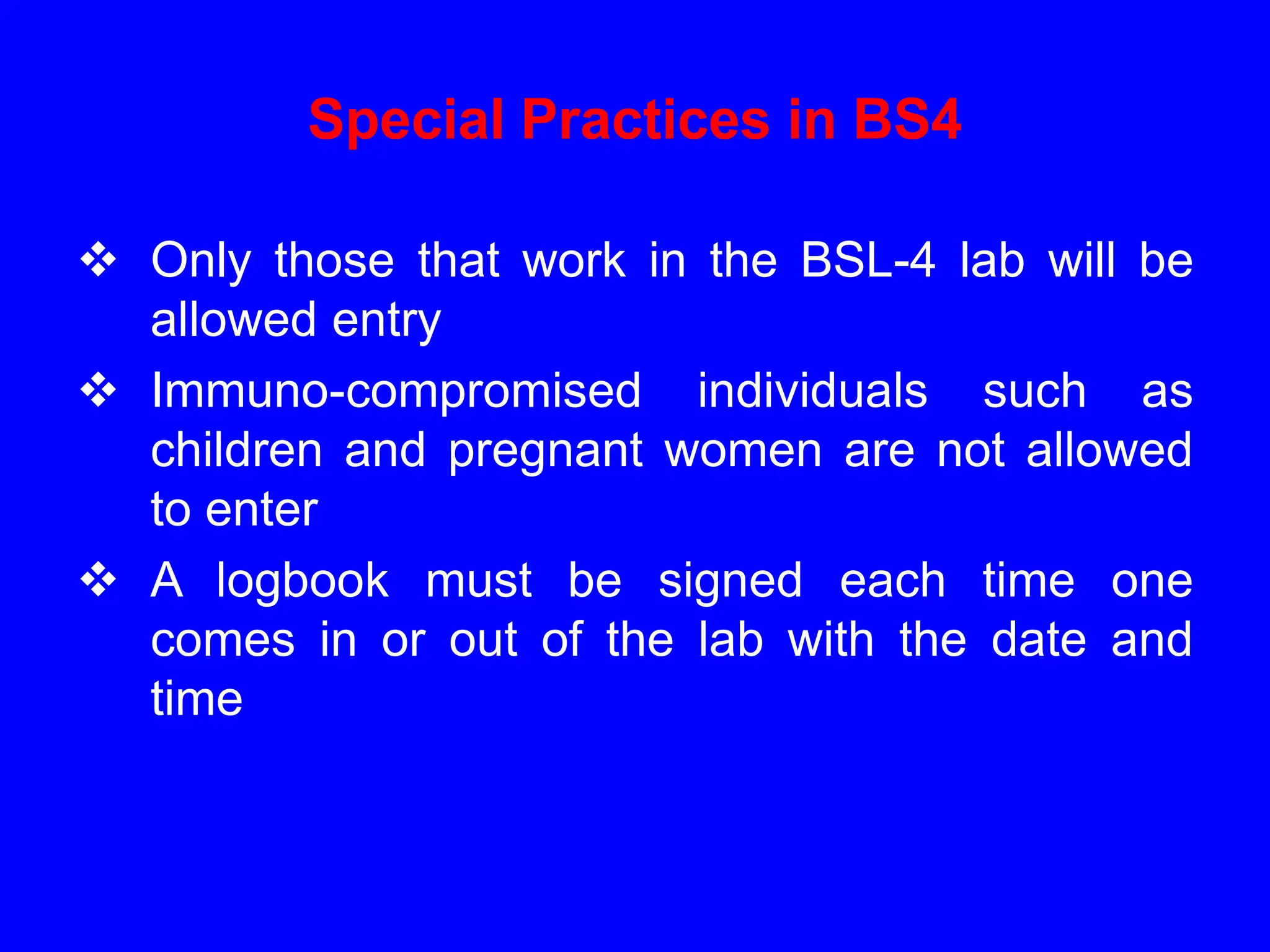 Special Practices in BS4

❖ Only those that work in the BSL-4 lab will be allowed entry

❖ Immuno-compromised individuals such as children and pregnant women are not allowed to enter

❖ A logbook must be signed each time one comes in or out of the lab with the date and time